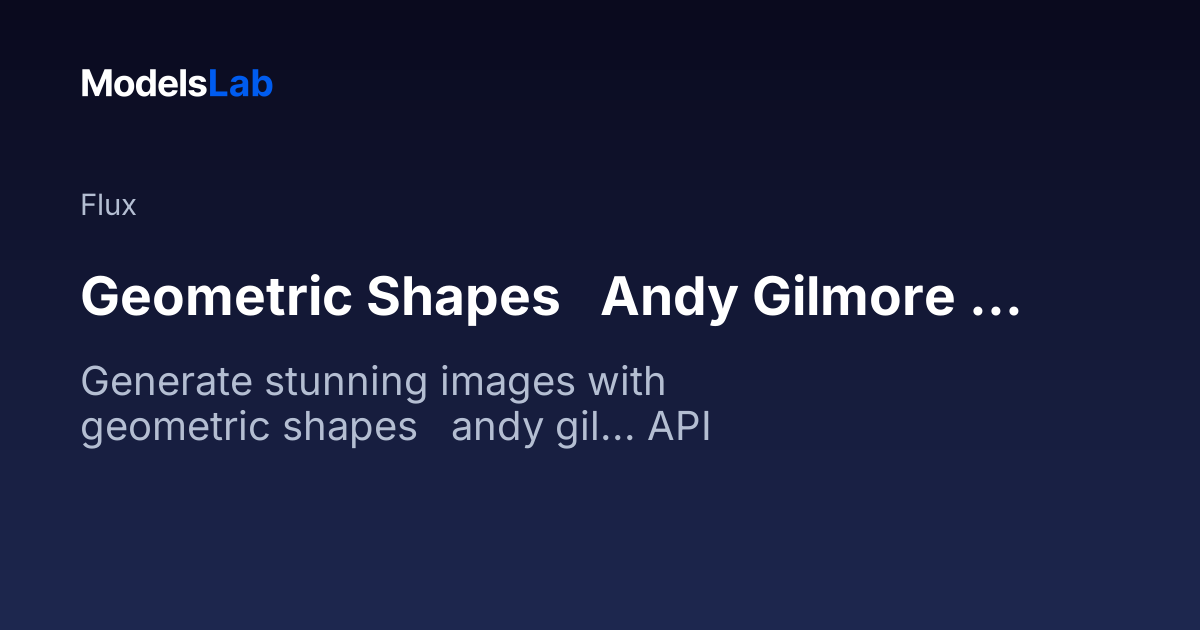 ModelsLab

Flux

Geometric Shapes   Andy Gilmore ...

Generate stunning images with geometric shapes   andy gil... API